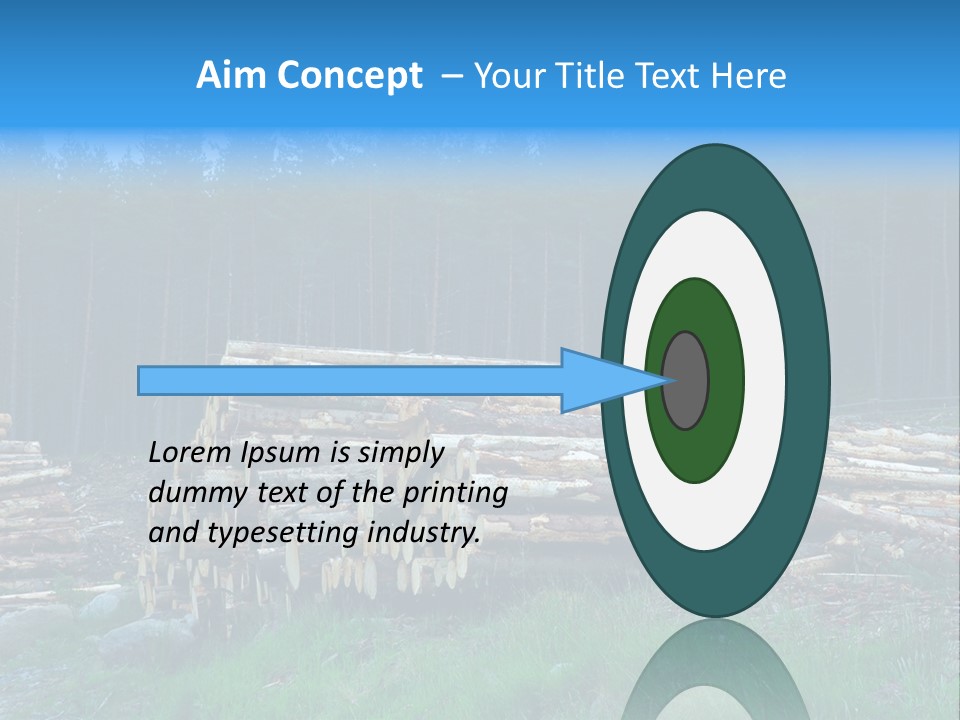 Aim Concept – Your Title Text Here

Lorem Ipsum is simply dummy text of the printing and typesetting industry.